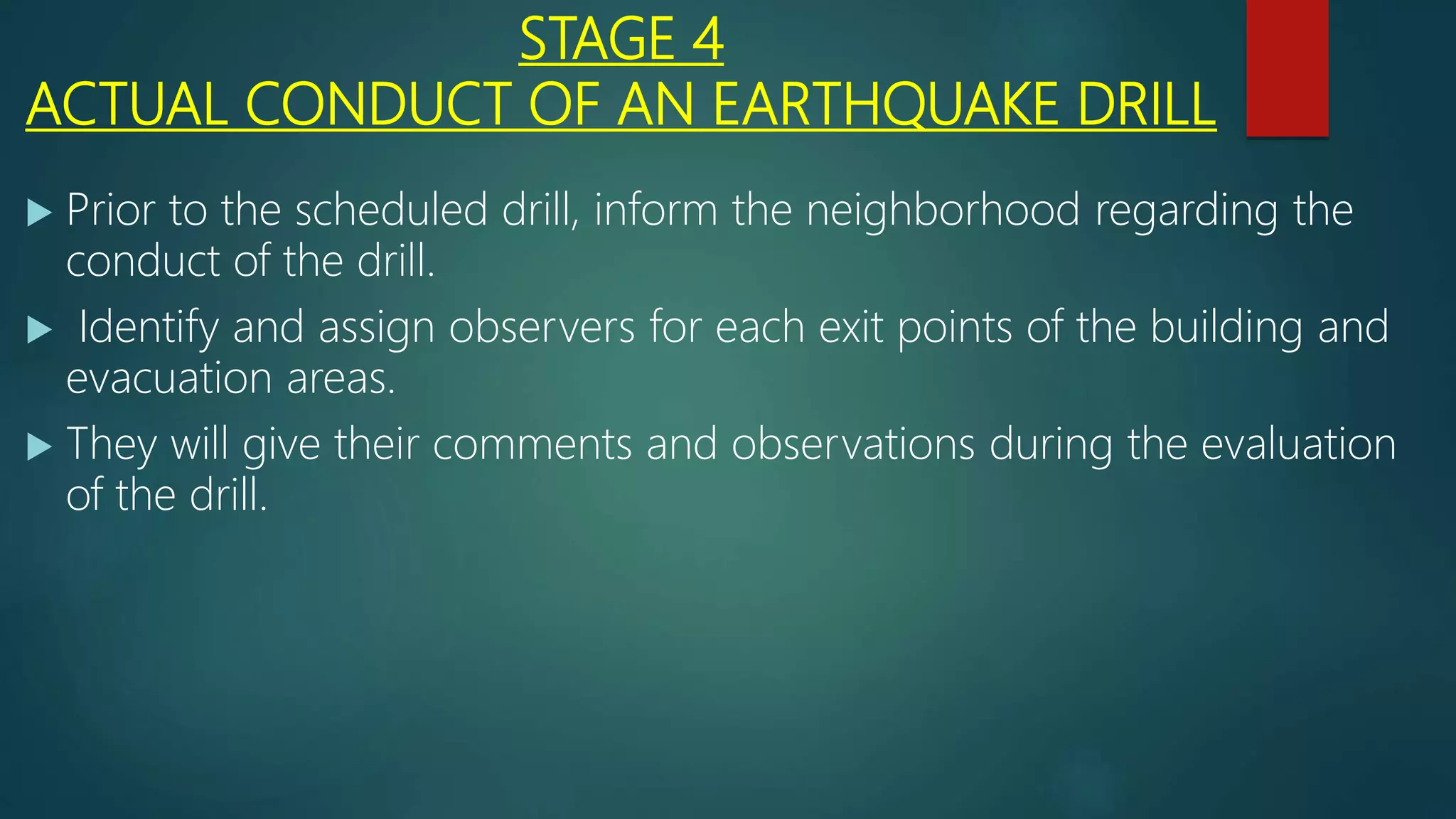 STAGE 4
ACTUAL CONDUCT OF AN EARTHQUAKE DRILL

▶ Prior to the scheduled drill, inform the neighborhood regarding the conduct of the drill.

▶ Identify and assign observers for each exit points of the building and evacuation areas.

▶ They will give their comments and observations during the evaluation of the drill.